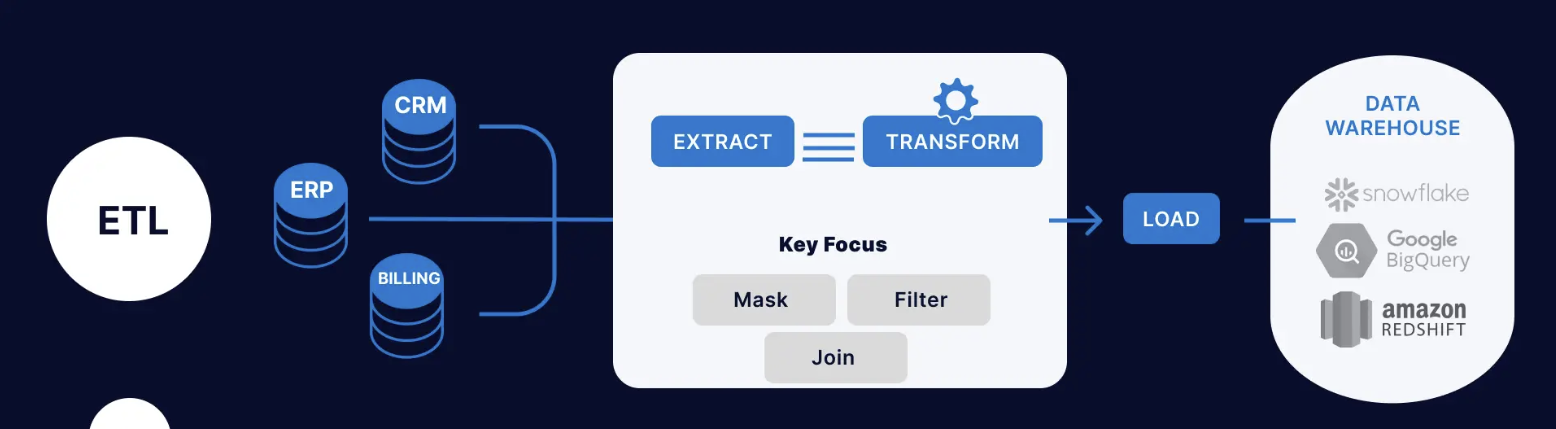 ETL

CRM

ERP

BILLING

EXTRACT

TRANSFORM

Key Focus

Mask

Filter

Join

LOAD

DATA WAREHOUSE

snowflake

Google BigQuery

amazon REDSHIFT